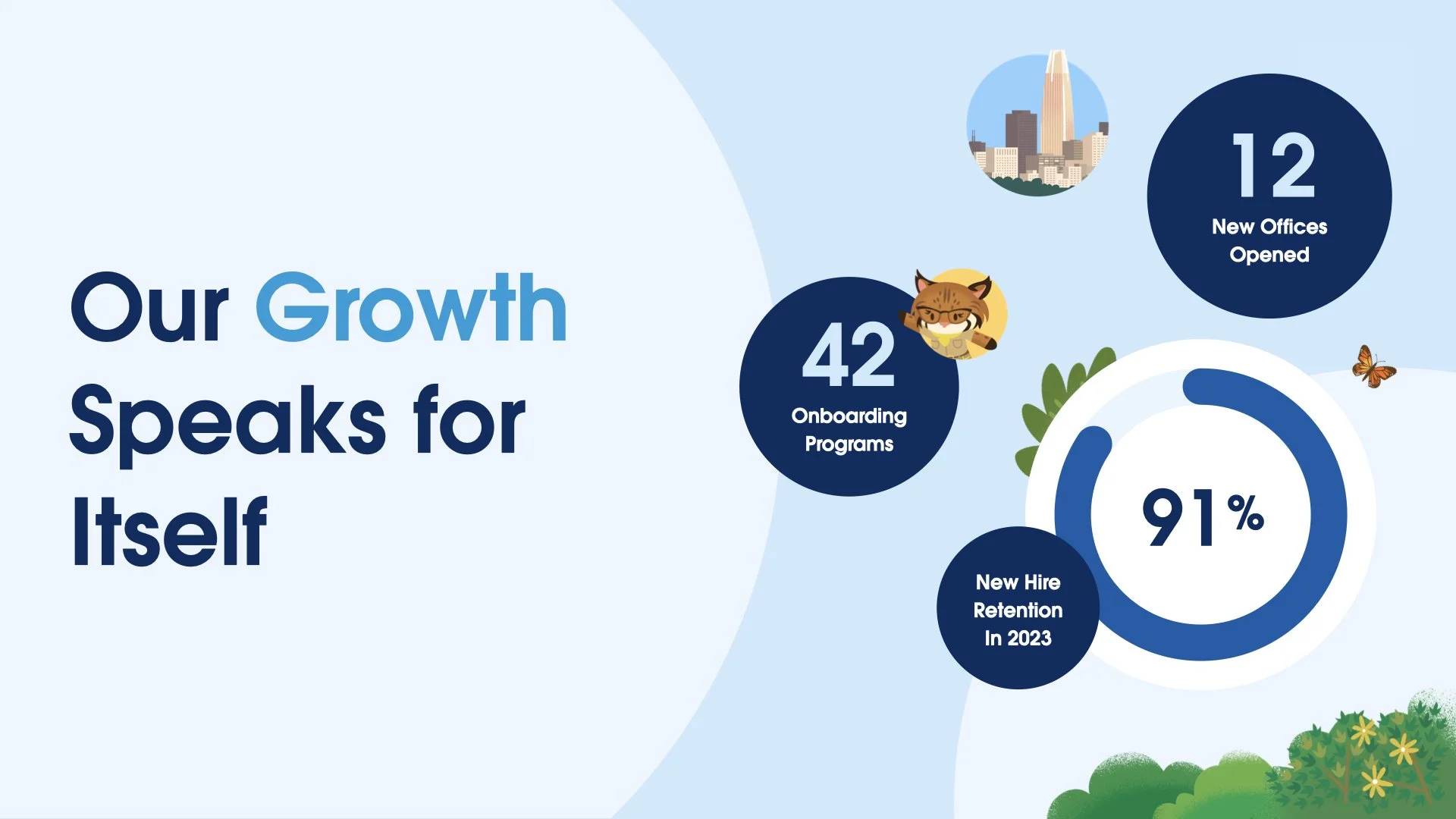 Our Growth Speaks for Itself

12
New Offices Opened

42
Onboarding Programs

91%

New Hire Retention In 2023